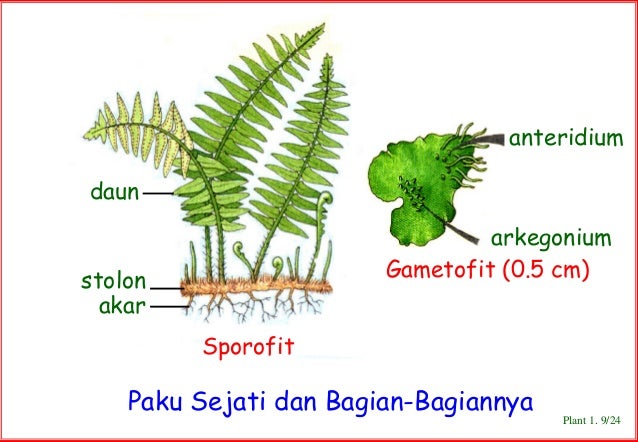 daun

stolon

akar

Sporofit

anteridium

arkegonium

Gametofit (0.5 cm)

Paku Sejati dan Bagian-Bagiannya

Plant 1. 9/24